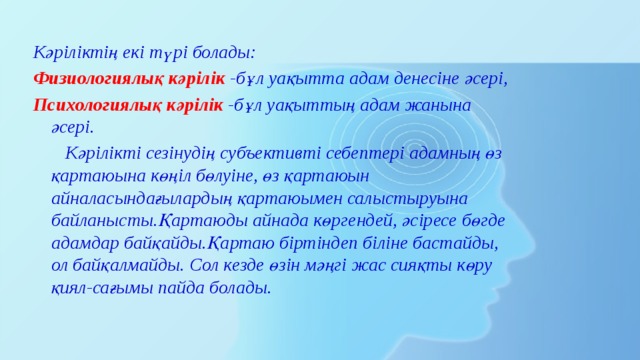 Кәріліктің екі түрі болады:

Физиологиялық кәрілік -бұл уақытта адам денесіне әсері,

Психологиялық кәрілік -бұл уақыттың адам жанына әсері.

Кәрілікті сезінудің субъективті себептері адамның өз қартаюына көңіл бөлуіне, өз қартаюын айналасындағылардың қартаюымен салыстыруына байланысты.Қартаюды айнада көргендей, әсіресе бөгде адамдар байқайды.Қартаю біртіндеп біліне бастайды, ол байқалмайды. Сол кезде өзін мәңгі жас сияқты көру қиял-сағымы пайда болады.